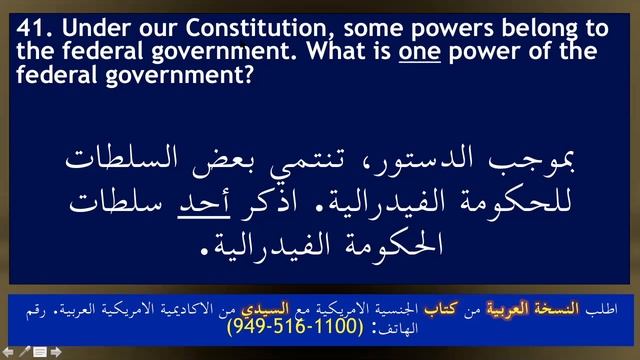 41. Under our Constitution, some powers belong to the federal government. What is one power of the federal government?

بموجب الدستور، تنتمي بعض السلطات للحكومة الفيدرالية. اذكر أحد سلطات الحكومة الفيدرالية.

اطلب النسخة العربية من كتاب الجنسية الامريكية مع السيدي من الاكاديمية الامريكية العربية. رقم الهاتف: (949-516-1100)